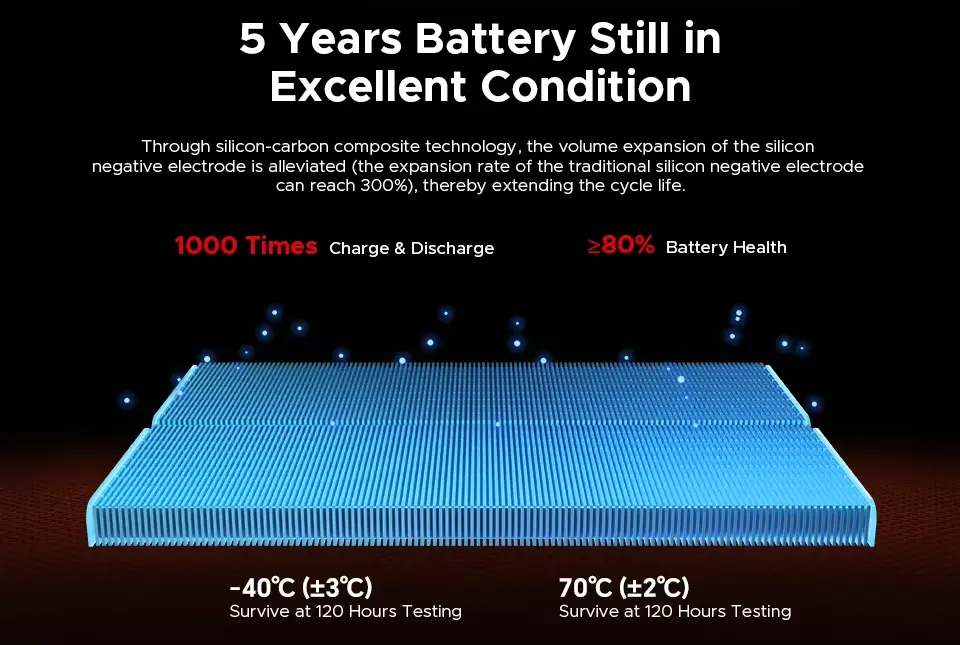 5 Years Battery Still in Excellent Condition

Through silicon-carbon composite technology, the volume expansion of the silicon negative electrode is alleviated (the expansion rate of the traditional silicon negative electrode can reach 300%), thereby extending the cycle life.

1000 Times Charge & Discharge

≥80% Battery Health

-40℃ (±3℃)
Survive at 120 Hours Testing

70℃ (±2℃)
Survive at 120 Hours Testing